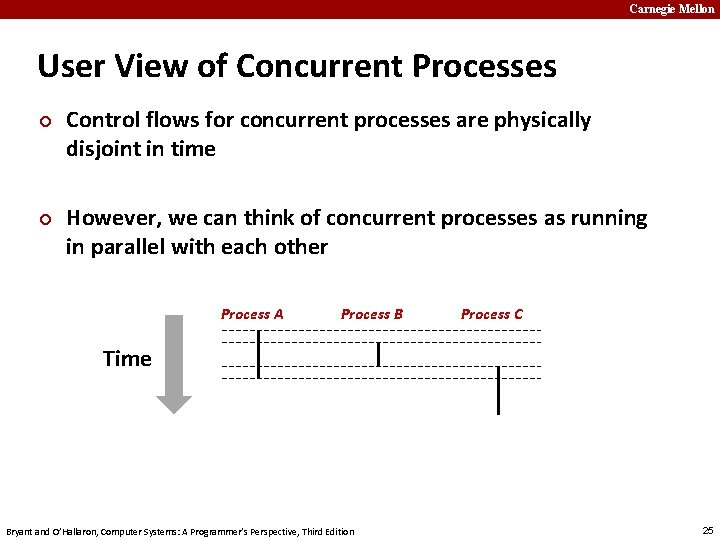 Carnegie Mellon

User View of Concurrent Processes

Control flows for concurrent processes are physically disjoint in time

However, we can think of concurrent processes as running in parallel with each other

Process A Process B Process C

Time

Bryant and O'Hallaron, Computer Systems: A Programmer's Perspective, Third Edition

25